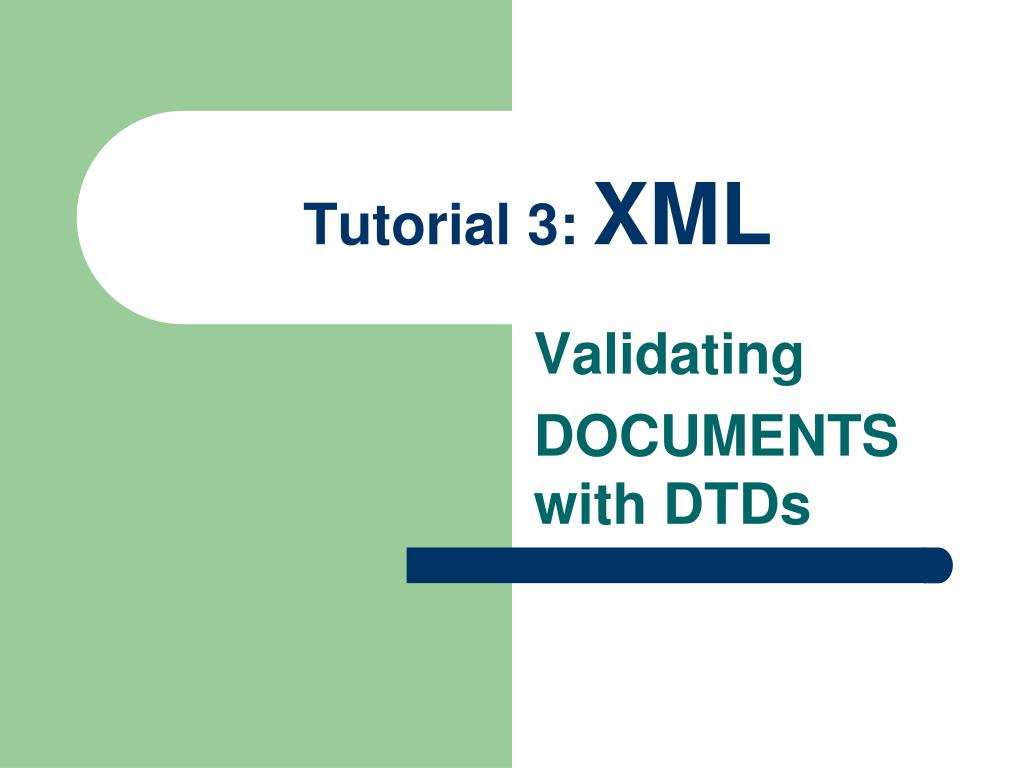 Tutorial 3: XML

Validating
DOCUMENTS
with DTDs